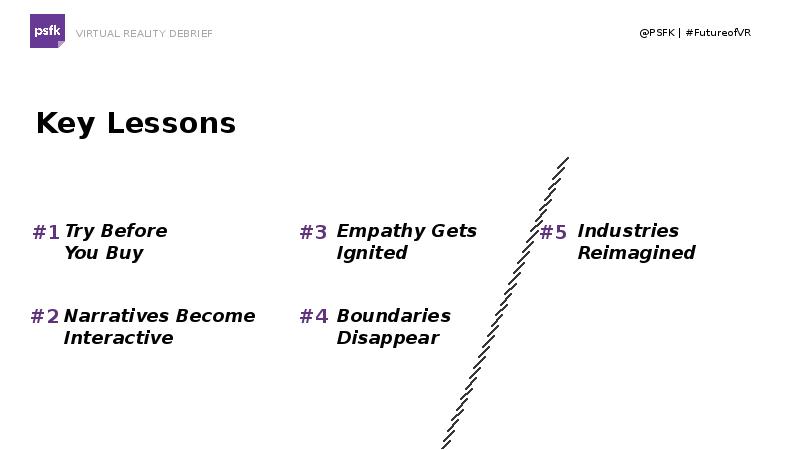 psfk VIRTUAL REALITY DEBRIEF

@PSFK | #FutureofVR

Key Lessons

#1 Try Before You Buy

#2 Narratives Become Interactive

#3 Empathy Gets Ignited

#4 Boundaries Disappear

#5 Industries Reimagined